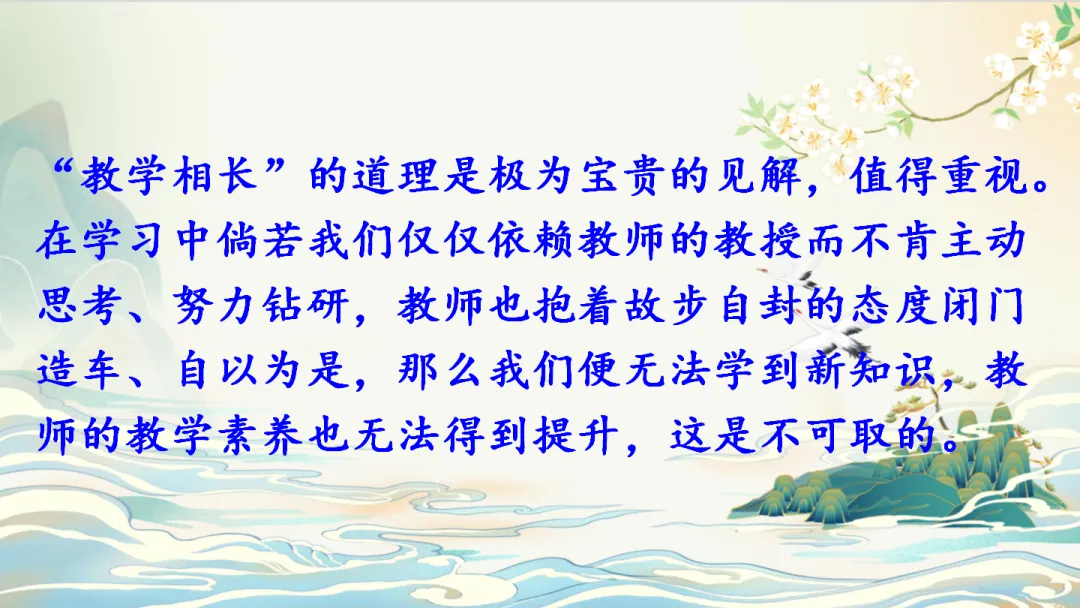 “教学相长”的道理是极为宝贵的见解，值得重视。在学习中倘若我们仅仅依赖教师的教授而不肯主动思考、努力钻研，教师也抱着故步自封的态度闭门造车、自以为是，那么我们便无法学到新知识，教师的教学素养也无法得到提升，这是不可取的。